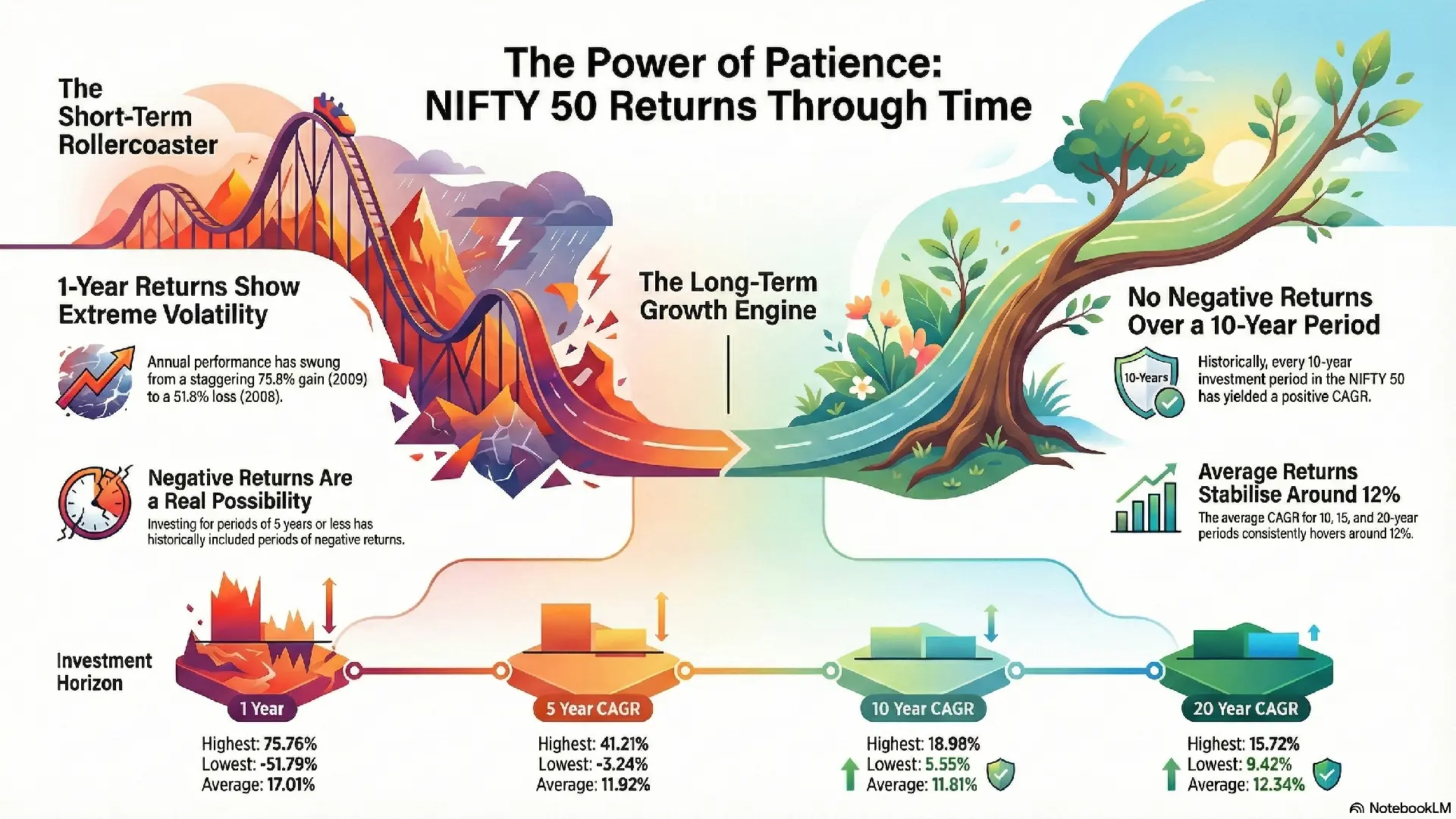 The Power of Patience:
NIFTY 50 Returns Through Time

The Short-Term Rollercoaster

1-Year Returns Show Extreme Volatility

Annual performance has swung from a staggering 75.8% gain (2009) to a 51.8% loss (2008).

Negative Returns Are a Real Possibility

Investing for periods of 5 years or less has historically included periods of negative returns.

The Long-Term Growth Engine

No Negative Returns Over a 10-Year Period

10-Years

Historically, every 10-year investment period in the NIFTY 50 has yielded a positive CAGR.

Average Returns Stabilise Around 12%

The average CAGR for 10, 15, and 20-year periods consistently hovers around 12%.

Investment Horizon

1 Year

Highest: 75.76%
Lowest: -51.79%
Average: 17.01%

5 Year CAGR

Highest: 41.21%
Lowest: -3.24%
Average: 11.92%

10 Year CAGR

Highest: 18.98%
Lowest: 5.55%
Average: 11.81%

20 Year CAGR

Highest: 15.72%
Lowest: 9.42%
Average: 12.34%

NotebookLM